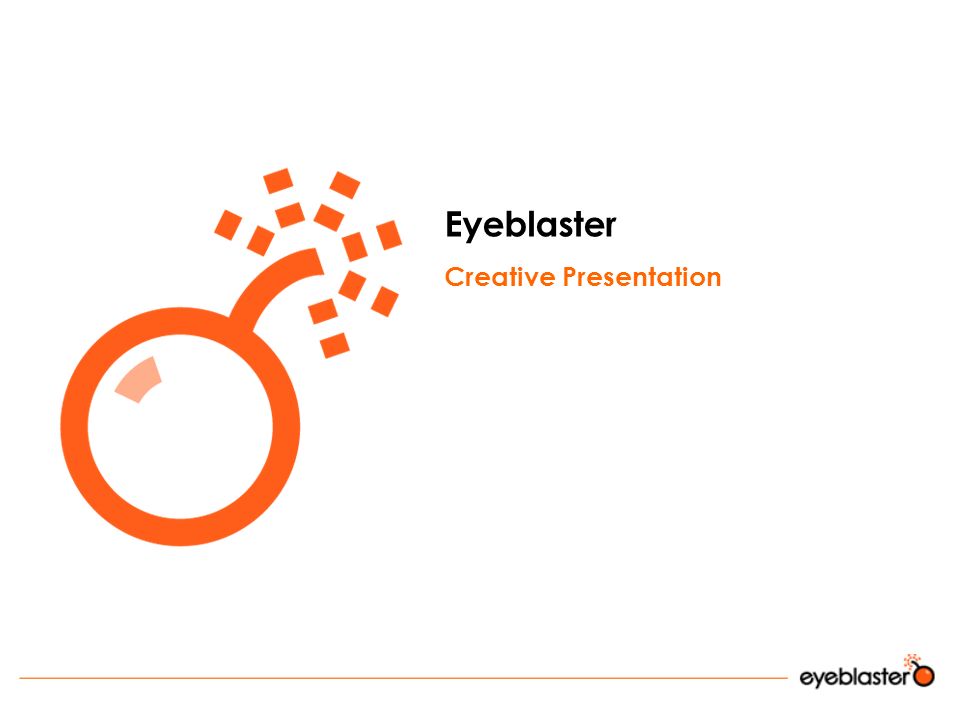 Eyeblaster

Creative Presentation

eyeblaster